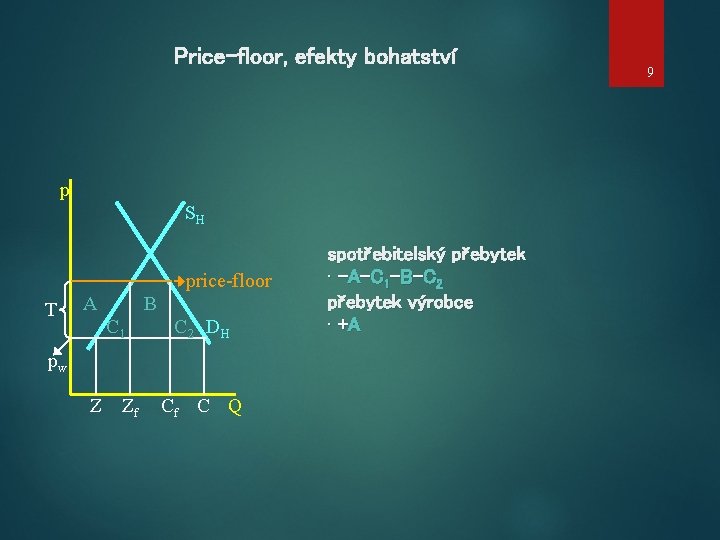 Price-floor, efekty bohatství

9

p

$S_H$

price-floor

T

A

B

$C_1$

$C_2$

$D_H$

$p_w$

Z $Z_f$ $C_f$ C Q

spotřebitelský přebytek

· $-A-C_1-B-C_2$

přebytek výrobce

· $+A$